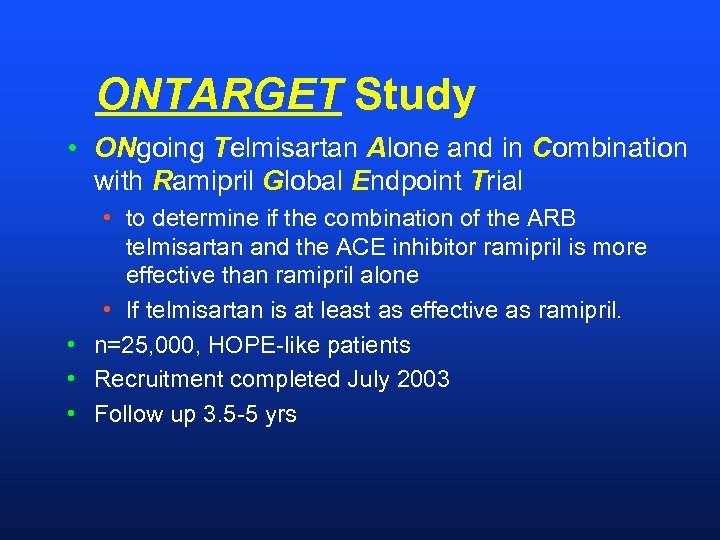 ONTARGET Study

• ONgoing Telmisartan Alone and in Combination with Ramipril Global Endpoint Trial
  • to determine if the combination of the ARB telmisartan and the ACE inhibitor ramipril is more effective than ramipril alone
  • If telmisartan is at least as effective as ramipril.
• n=25,000, HOPE-like patients
• Recruitment completed July 2003
• Follow up 3.5-5 yrs